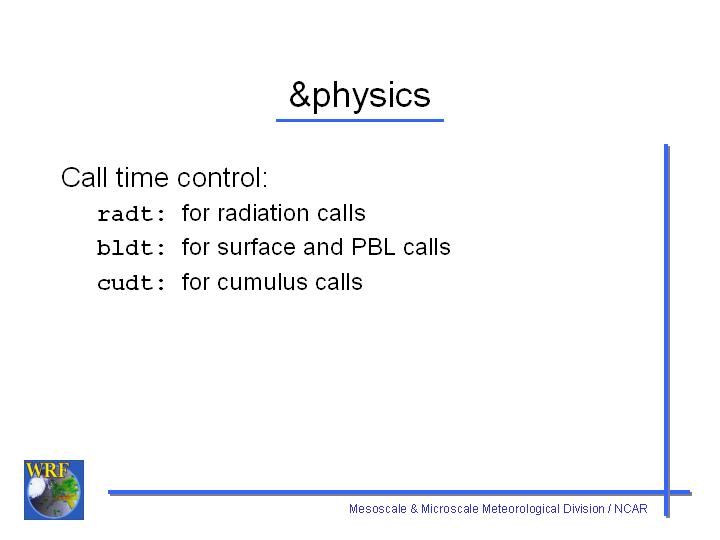 &physics

Call time control:

radt: for radiation calls

bldt: for surface and PBL calls

cudt: for cumulus calls

WRF

Mesoscale & Microscale Meteorological Division / NCAR